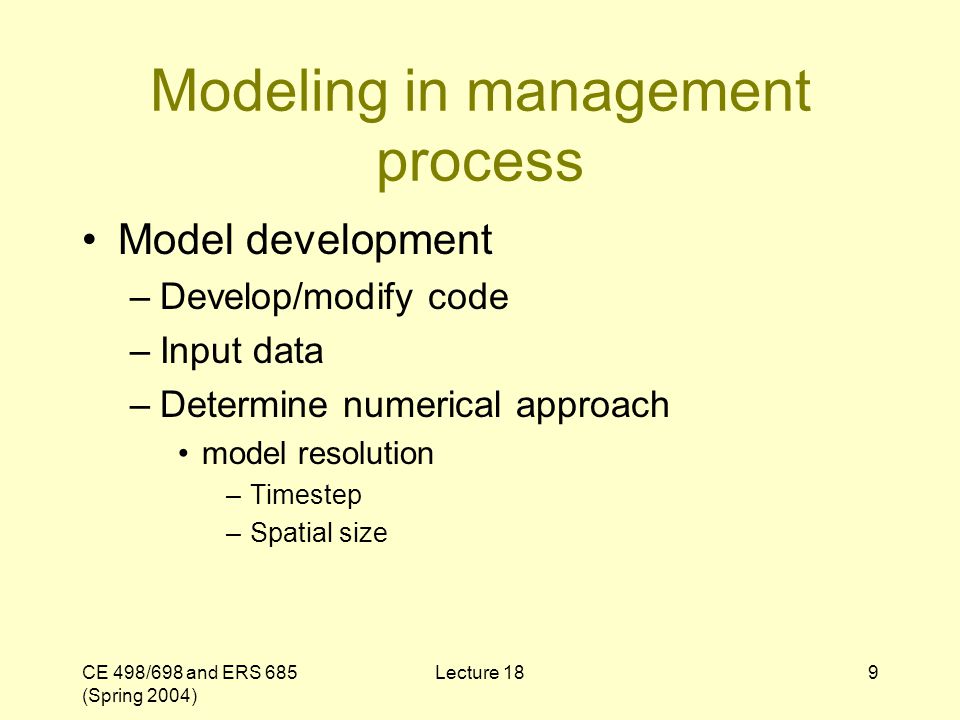 Modeling in management process

• Model development
– Develop/modify code
– Input data
– Determine numerical approach
• model resolution
– Timestep
– Spatial size

CE 498/698 and ERS 685 (Spring 2004)

Lecture 18

9